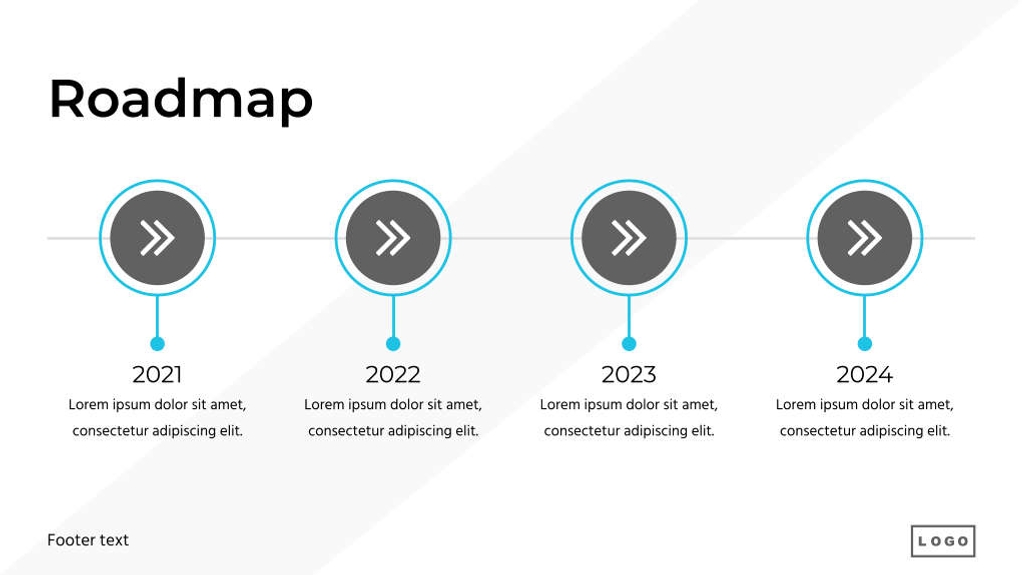 Roadmap

2021
Lorem ipsum dolor sit amet, consectetur adipiscing elit.

2022
Lorem ipsum dolor sit amet, consectetur adipiscing elit.

2023
Lorem ipsum dolor sit amet, consectetur adipiscing elit.

2024
Lorem ipsum dolor sit amet, consectetur adipiscing elit.

Footer text

LOGO